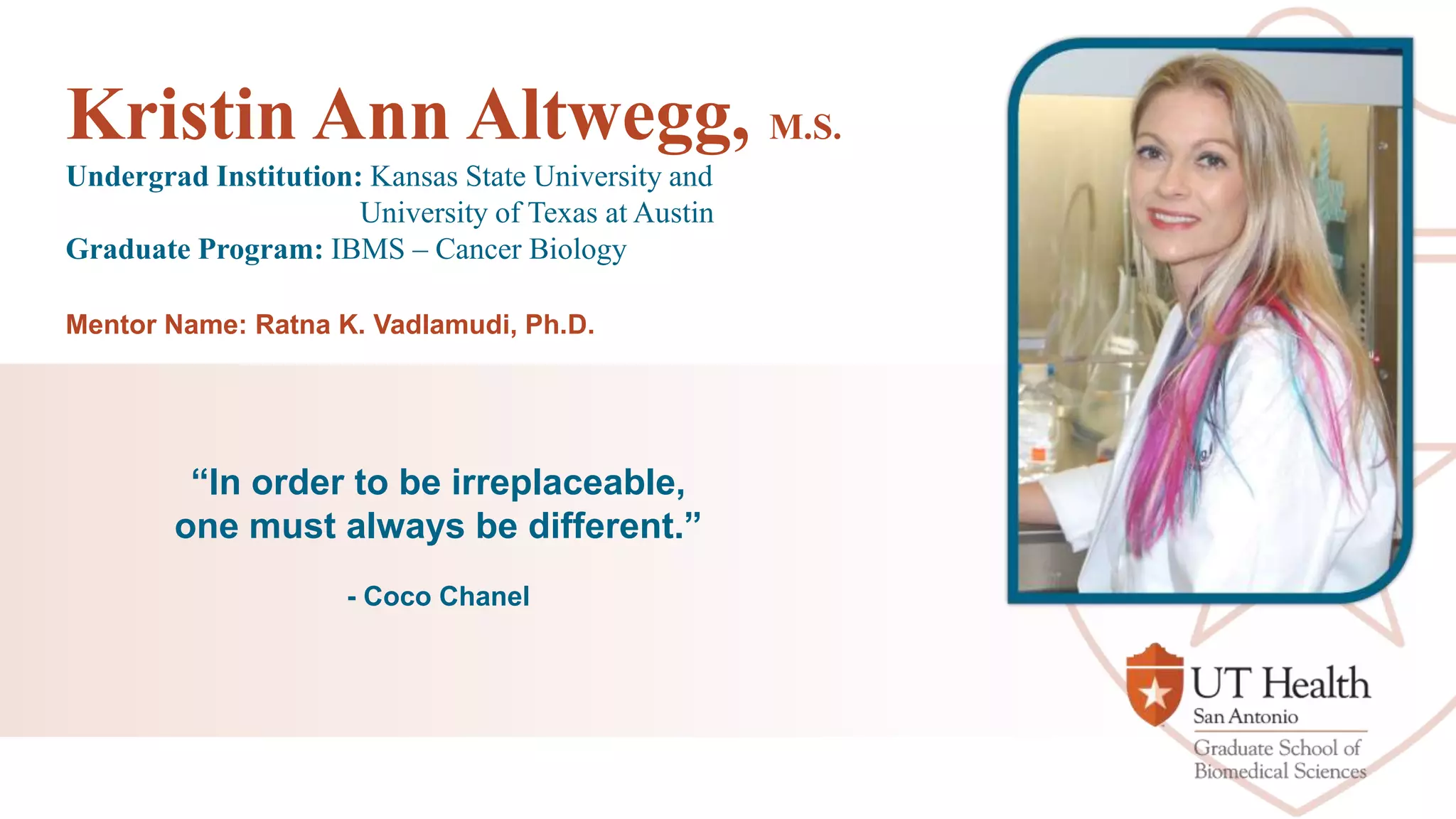 Kristin Ann Altwegg, M.S.

Undergrad Institution: Kansas State University and University of Texas at Austin
Graduate Program: IBMS – Cancer Biology

Mentor Name: Ratna K. Vadlamudi, Ph.D.

“In order to be irreplaceable, one must always be different.”

- Coco Chanel

UT Health
San Antonio
Graduate School of Biomedical Sciences